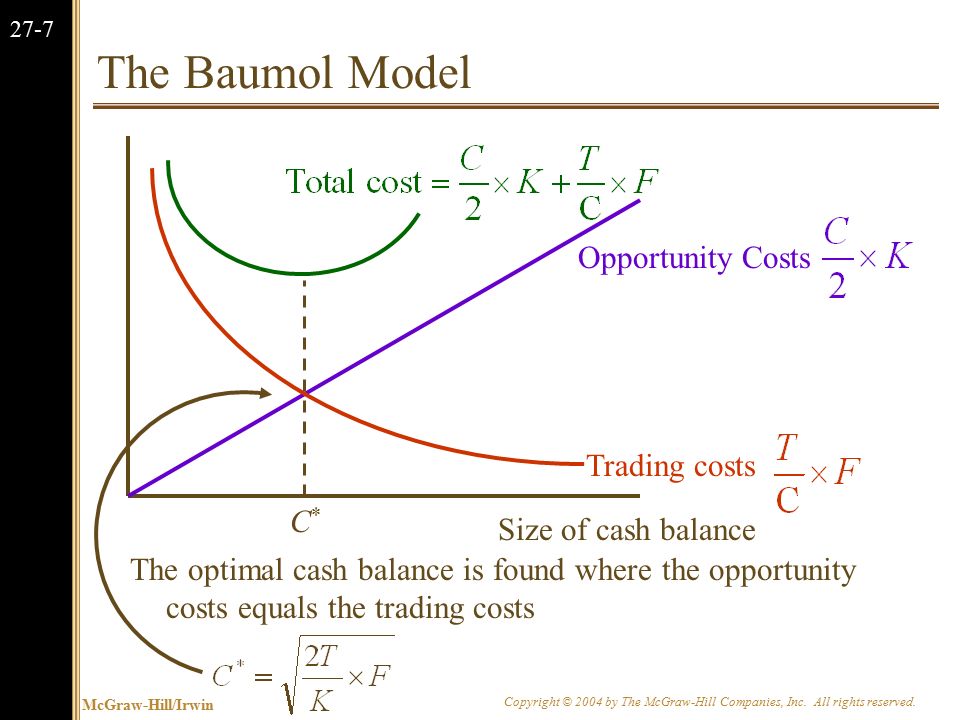 27-7

The Baumol Model

Total cost $= \frac{C}{2} \times K + \frac{T}{C} \times F$

Opportunity Costs $\frac{C}{2} \times K$

Trading costs $\frac{T}{C} \times F$

$C^*$

Size of cash balance

The optimal cash balance is found where the opportunity costs equals the trading costs

$C^* = \sqrt{\frac{2T}{K} \times F}$

McGraw-Hill/Irwin

Copyright © 2004 by The McGraw-Hill Companies, Inc. All rights reserved.